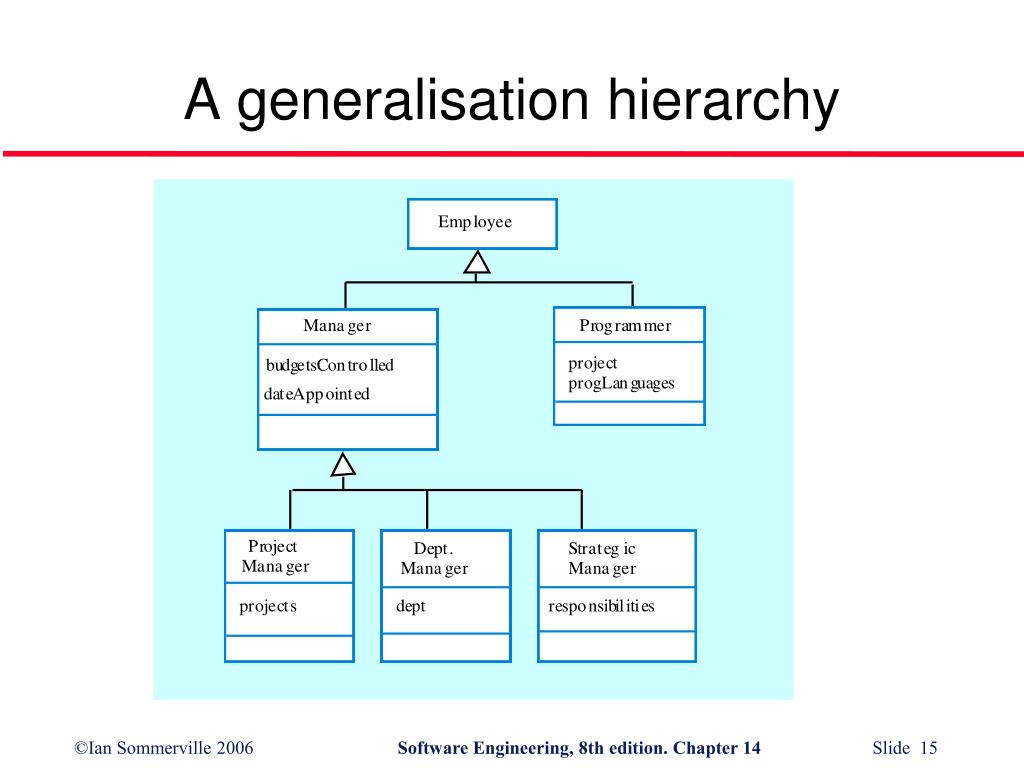 A generalisation hierarchy

Employee

Manager

budgetsControlled
dateAppointed

Programmer

project
progLanguages

Project Manager

projects

Dept. Manager

dept

Strategic Manager

responsibilities

©Ian Sommerville 2006

Software Engineering, 8th edition. Chapter 14

Slide 15